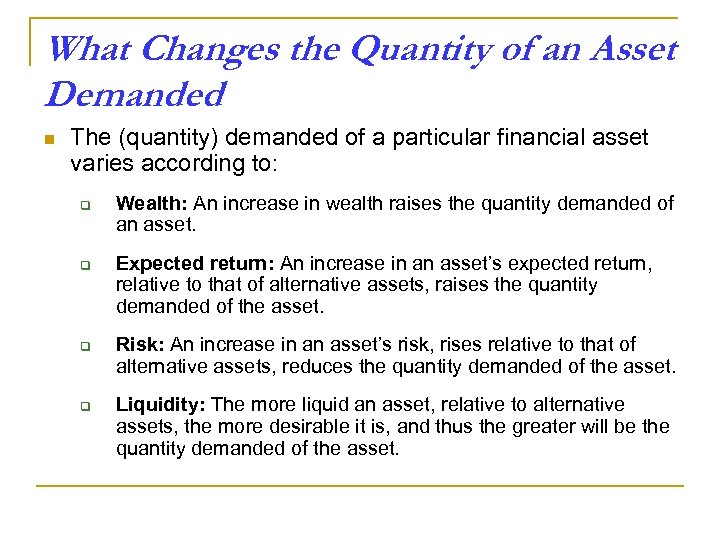 What Changes the Quantity of an Asset Demanded

The (quantity) demanded of a particular financial asset varies according to:

Wealth: An increase in wealth raises the quantity demanded of an asset.

Expected return: An increase in an asset's expected return, relative to that of alternative assets, raises the quantity demanded of the asset.

Risk: An increase in an asset's risk, rises relative to that of alternative assets, reduces the quantity demanded of the asset.

Liquidity: The more liquid an asset, relative to alternative assets, the more desirable it is, and thus the greater will be the quantity demanded of the asset.